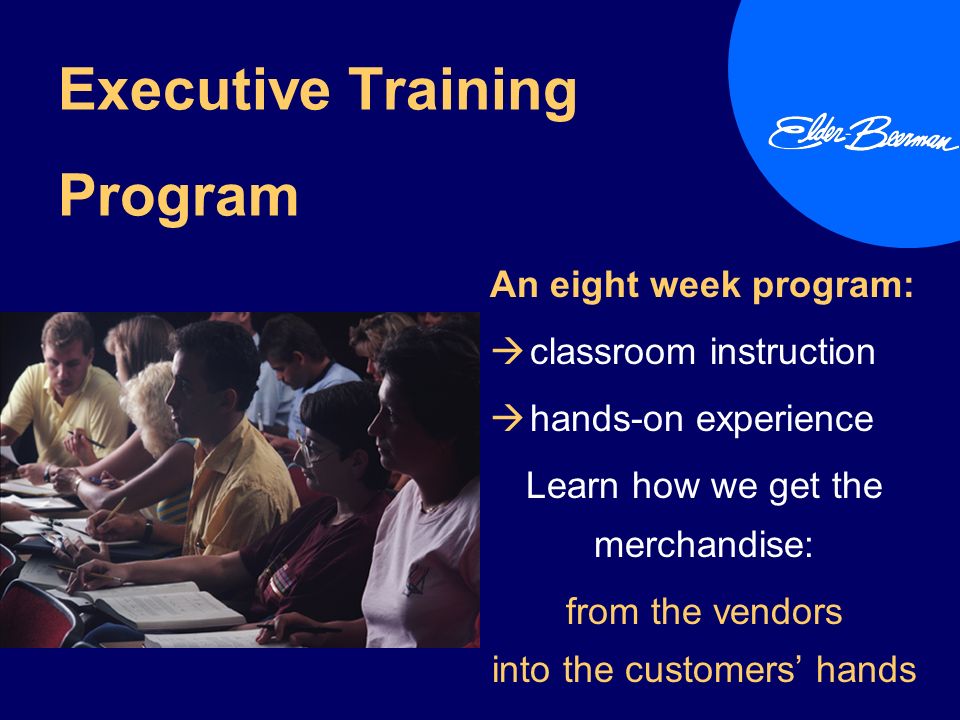 Executive Training Program

Elder-Beerman

An eight week program:

→ classroom instruction

→ hands-on experience

Learn how we get the merchandise:

from the vendors into the customers' hands